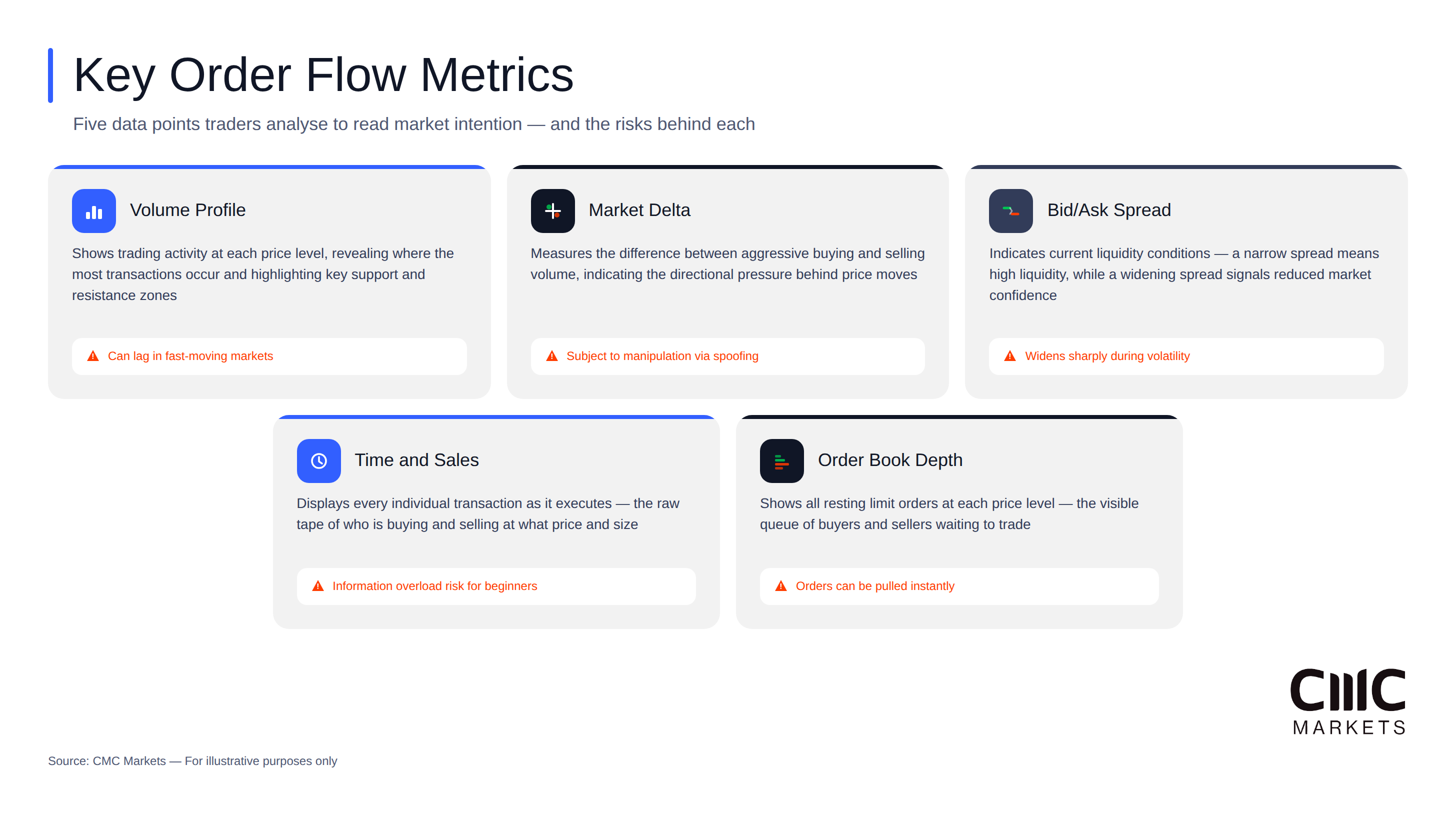 Key Order Flow Metrics

Five data points traders analyse to read market intention — and the risks behind each

Volume Profile

Shows trading activity at each price level, revealing where the most transactions occur and highlighting key support and resistance zones

Can lag in fast-moving markets

Market Delta

Measures the difference between aggressive buying and selling volume, indicating the directional pressure behind price moves

Subject to manipulation via spoofing

Bid/Ask Spread

Indicates current liquidity conditions — a narrow spread means high liquidity, while a widening spread signals reduced market confidence

Widens sharply during volatility

Time and Sales

Displays every individual transaction as it executes — the raw tape of who is buying and selling at what price and size

Information overload risk for beginners

Order Book Depth

Shows all resting limit orders at each price level — the visible queue of buyers and sellers waiting to trade

Orders can be pulled instantly

CMC MARKETS

Source: CMC Markets — For illustrative purposes only